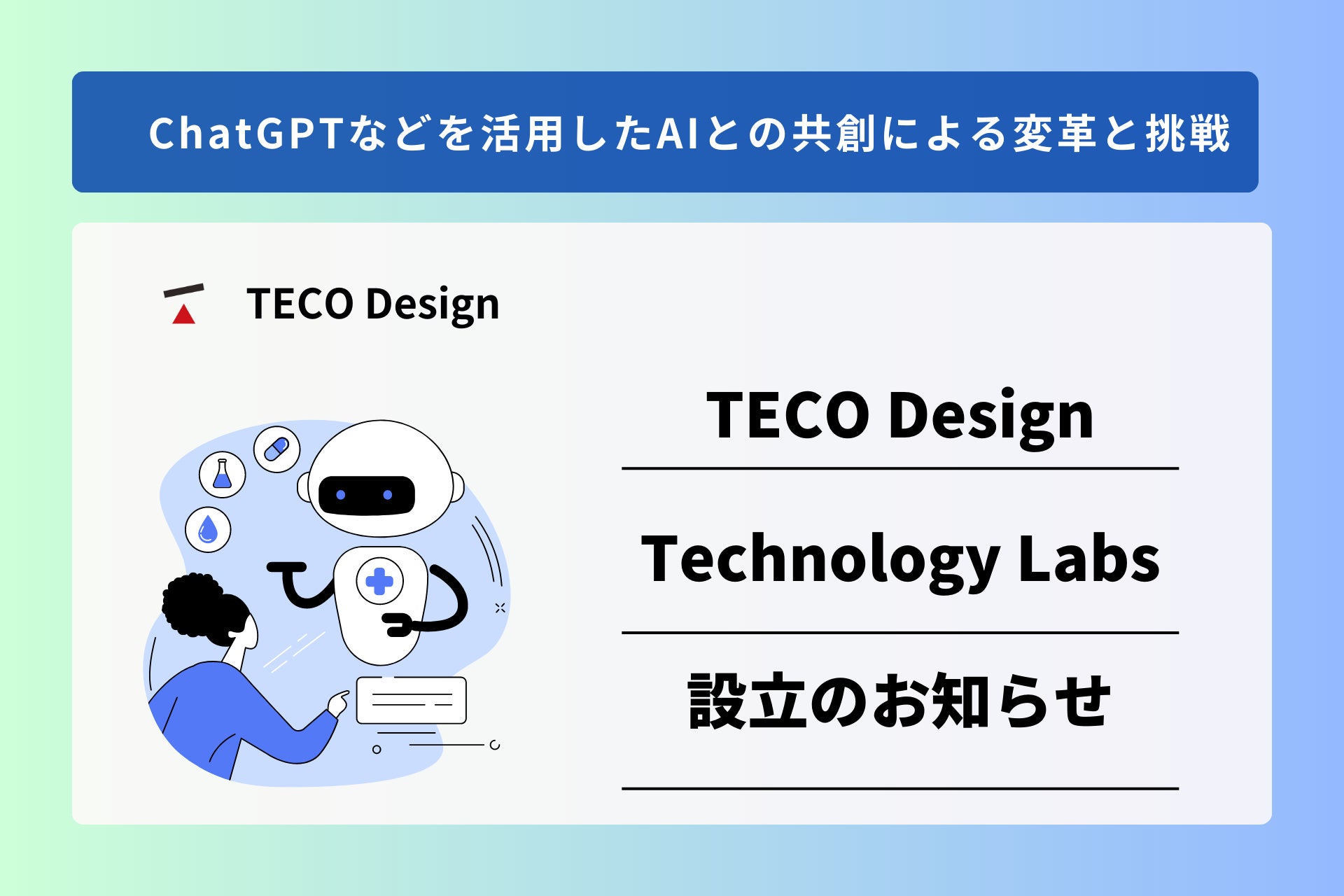 ChatGPTなどを活用したAIとの共創による変革と挑戦

TECO Design

TECO Design

Technology Labs

設立のお知らせ